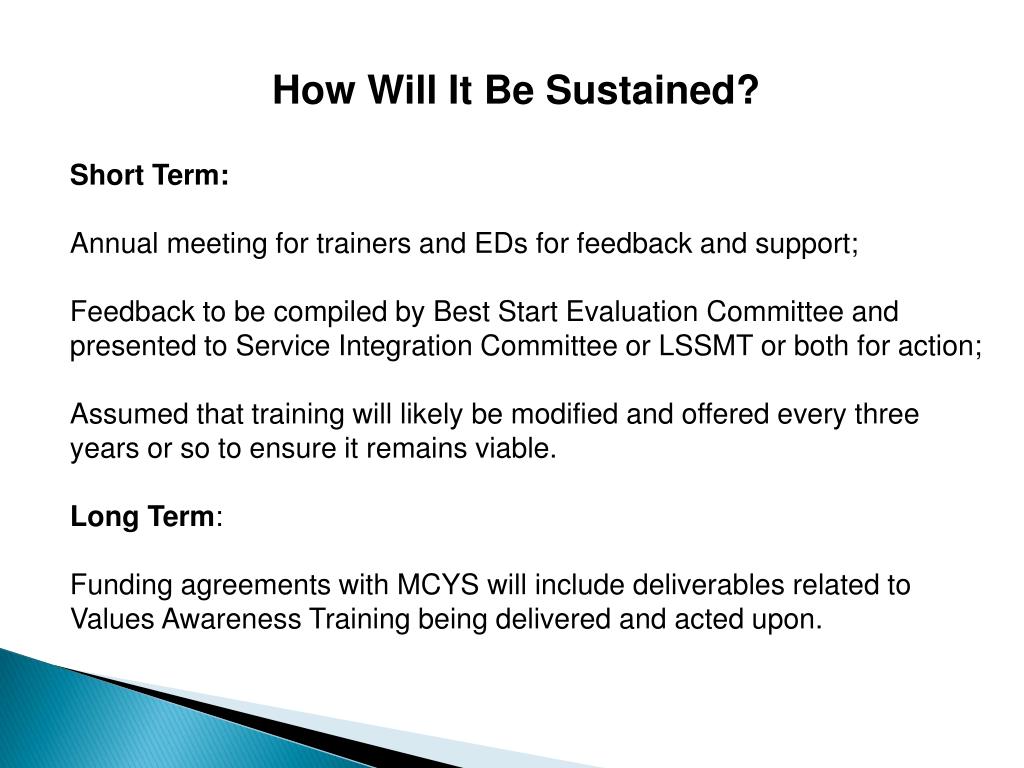 How Will It Be Sustained?

Short Term:

Annual meeting for trainers and EDs for feedback and support;

Feedback to be compiled by Best Start Evaluation Committee and presented to Service Integration Committee or LSSMT or both for action;

Assumed that training will likely be modified and offered every three years or so to ensure it remains viable.

Long Term:

Funding agreements with MCYS will include deliverables related to Values Awareness Training being delivered and acted upon.